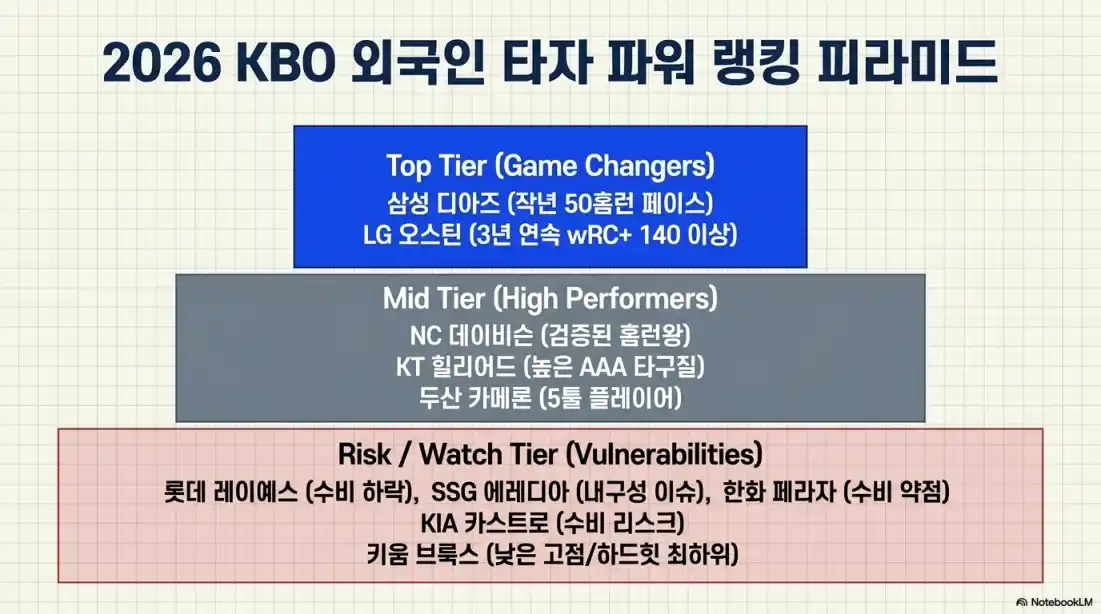 2026 KBO 외국인 타자 파워 랭킹 피라미드

Top Tier (Game Changers)
삼성 디아즈 (작년 50홈런 페이스)
LG 오스틴 (3년 연속 wRC+ 140 이상)

Mid Tier (High Performers)
NC 데이비슨 (검증된 홈런왕)
KT 힐리어드 (높은 AAA 타구질)
두산 카메론 (5툴 플레이어)

Risk / Watch Tier (Vulnerabilities)
롯데 레이예스 (수비 하락), SSG 에레디아 (내구성 이슈), 한화 페라자 (수비 약점)
KIA 카스트로 (수비 리스크)
키움 브룩스 (낮은 고점/하드힛 최하위)

NotebookLM